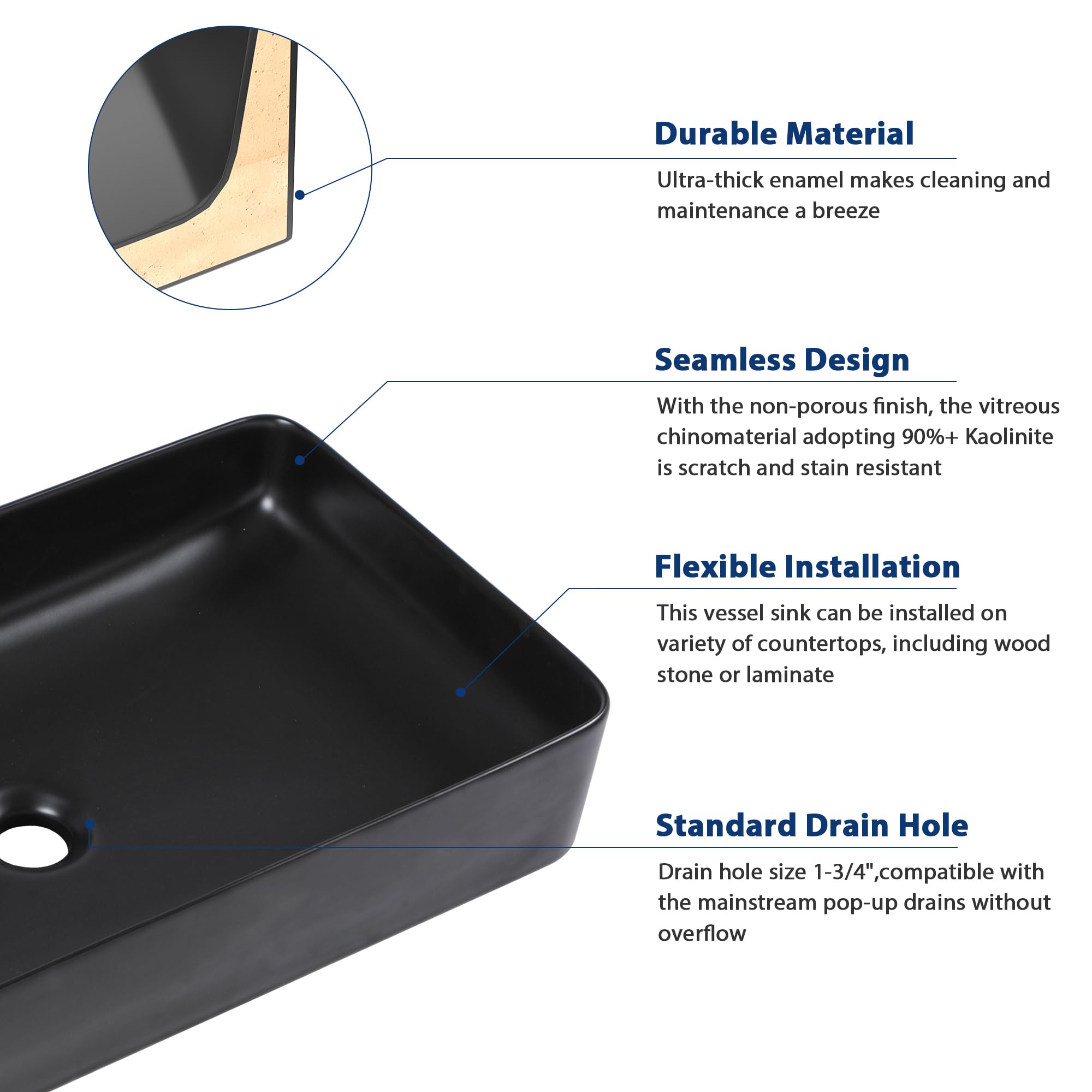 Durable Material

Ultra-thick enamel makes cleaning and maintenance a breeze

Seamless Design

With the non-porous finish, the vitreous chinomaterial adopting 90%+ Kaolinite is scratch and stain resistant

Flexible Installation

This vessel sink can be installed on variety of countertops, including wood stone or laminate

Standard Drain Hole

Drain hole size 1-3/4",compatible with the mainstream pop-up drains without overflow